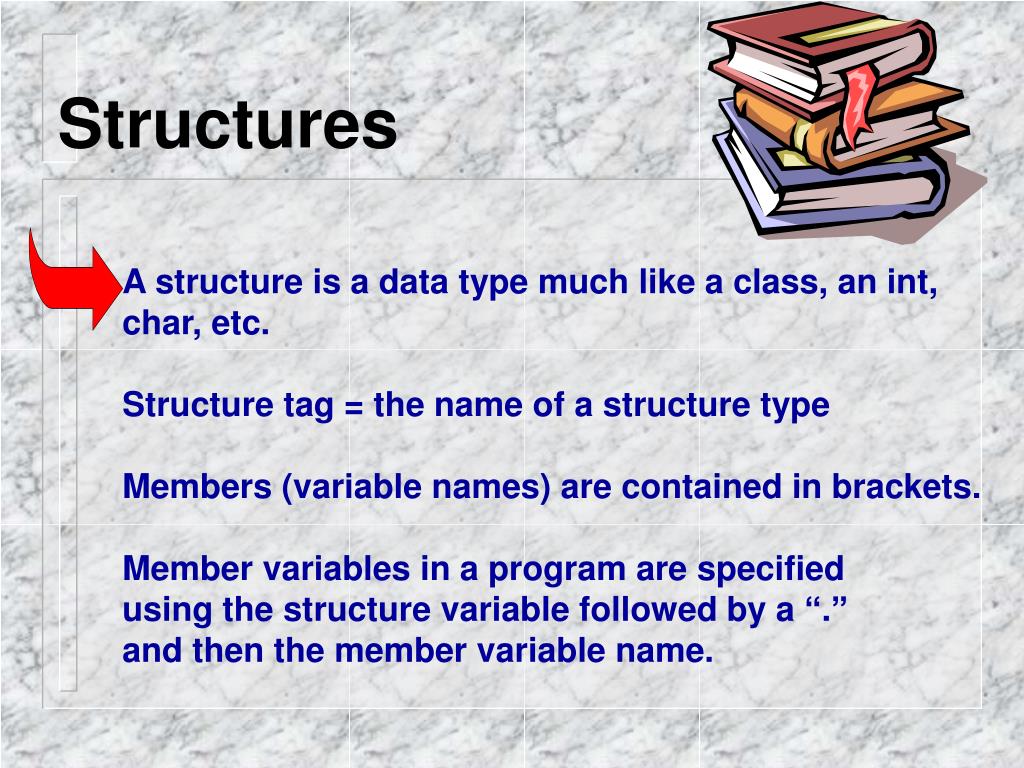 Structures

A structure is a data type much like a class, an int, char, etc.

Structure tag = the name of a structure type

Members (variable names) are contained in brackets.

Member variables in a program are specified using the structure variable followed by a “.” and then the member variable name.